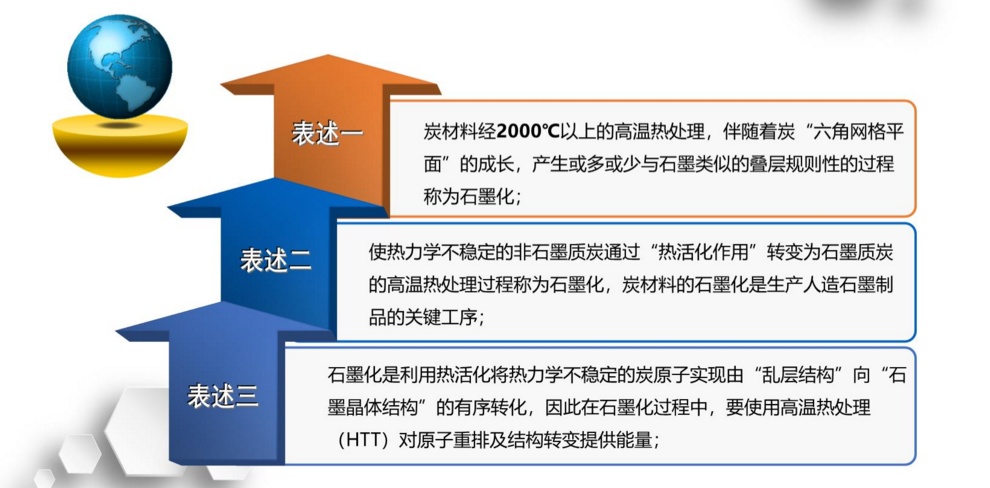 表述一

炭材料经2000℃以上的高温热处理，伴随着炭“六角网格平面”的成长，产生或多或少与石墨类似的叠层规则性的过程称为石墨化；

表述二

使热力学不稳定的非石墨质炭通过“热活化作用”转变为石墨质炭的高温热处理过程称为石墨化，炭材料的石墨化是生产人造石墨制品的关键工序；

表述三

石墨化是利用热活化将热力学不稳定的炭原子实现由“乱层结构”向“石墨晶体结构”的有序转化，因此在石墨化过程中，要使用高温热处理（HTT）对原子重排及结构转变提供能量；